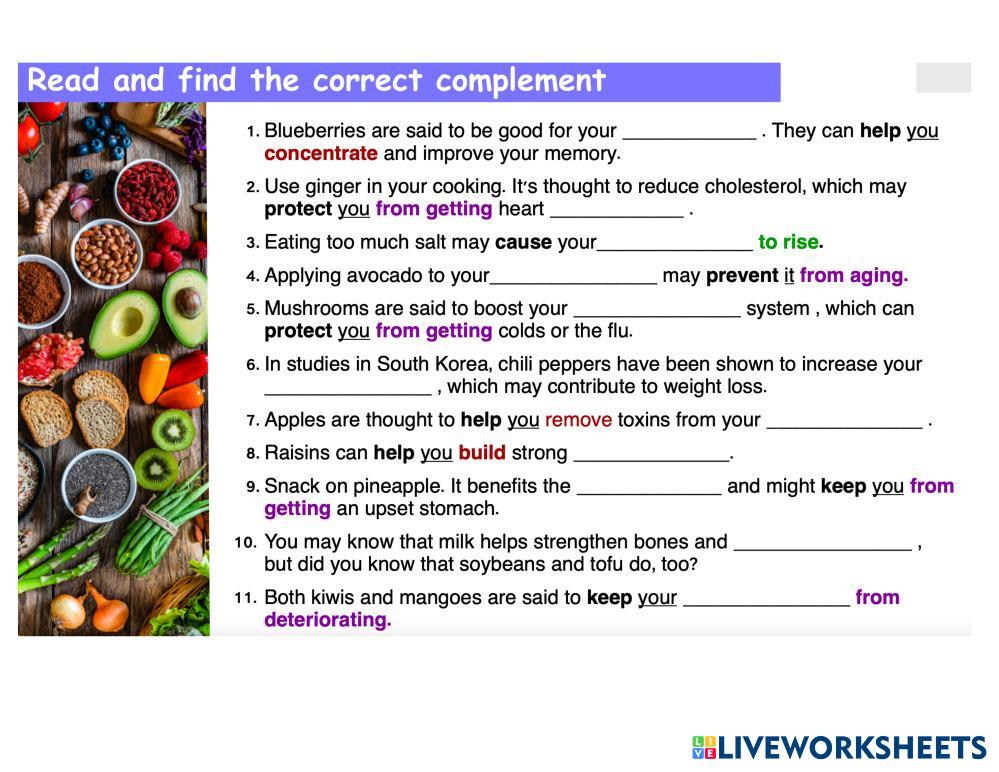 Read and find the correct complement

1. Blueberries are said to be good for your ____________ . They can help you concentrate and improve your memory.

2. Use ginger in your cooking. It's thought to reduce cholesterol, which may protect you from getting heart ____________ .

3. Eating too much salt may cause your______________ to rise.

4. Applying avocado to your_______________ may prevent it from aging.

5. Mushrooms are said to boost your _______________ system , which can protect you from getting colds or the flu.

6. In studies in South Korea, chili peppers have been shown to increase your _______________ , which may contribute to weight loss.

7. Apples are thought to help you remove toxins from your ______________ .

8. Raisins can help you build strong ______________.

9. Snack on pineapple. It benefits the _____________ and might keep you from getting an upset stomach.

10. You may know that milk helps strengthen bones and ________________ , but did you know that soybeans and tofu do, too?

11. Both kiwis and mangoes are said to keep your _______________ from deteriorating.

LIVEWORKSHEETS